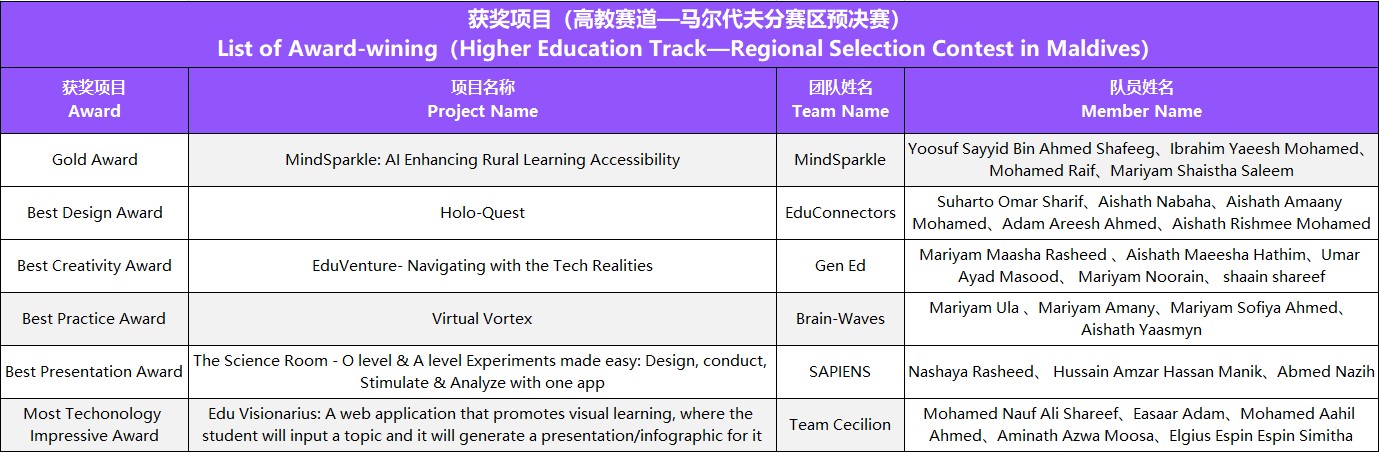 获奖项目（高教赛道—马尔代夫分赛区预决赛）
List of Award-wining（Higher Education Track—Regional Selection Contest in Maldives）

| 获奖项目 Award | 项目名称 Project Name | 团队姓名 Team Name | 队员姓名 Member Name |
|---|---|---|---|
| Gold Award | MindSparkle: AI Enhancing Rural Learning Accessibility | MindSparkle | Yoosuf Sayyid Bin Ahmed Shafeeg、Ibrahim Yaeesh Mohamed、Mohamed Raif、Mariyam Shaistha Saleem |
| Best Design Award | Holo-Quest | EduConnectors | Suharto Omar Sharif、Aishath Nabaha、Aishath Amaany Mohamed、Adam Areesh Ahmed、Aishath Rishmee Mohamed |
| Best Creativity Award | EduVenture- Navigating with the Tech Realities | Gen Ed | Mariyam Maasha Rasheed 、Aishath Maeesha Hathim、Umar Ayad Masood、 Mariyam Noorain、 shaain shareef |
| Best Practice Award | Virtual Vortex | Brain-Waves | Mariyam Ula 、Mariyam Amany、Mariyam Sofiya Ahmed、Aishath Yaasmyn |
| Best Presentation Award | The Science Room - O level & A level Experiments made easy: Design, conduct, Stimulate & Analyze with one app | SAPIENS | Nashaya Rasheed、 Hussain Amzar Hassan Manik、Abmed Nazih |
| Most Techonology Impressive Award | Edu Visionarius: A web application that promotes visual learning, where the student will input a topic and it will generate a presentation/infographic for it | Team Cecilion | Mohamed Nauf Ali Shareef、Easaar Adam、Mohamed Aahil Ahmed、Aminath Azwa Moosa、Elgius Espin Espin Simitha |